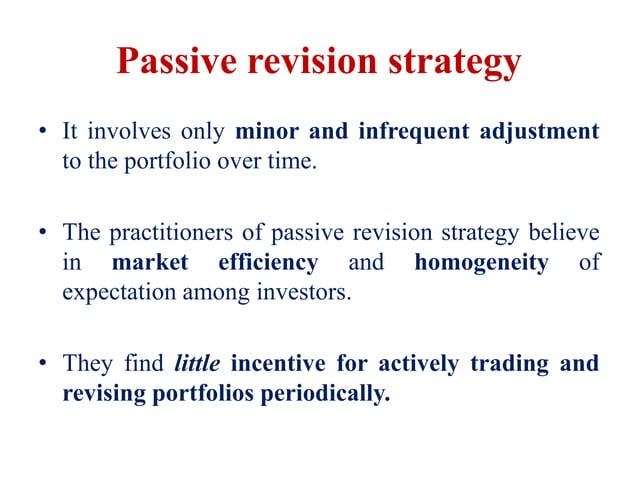 Passive revision strategy

• It involves only minor and infrequent adjustment to the portfolio over time.

• The practitioners of passive revision strategy believe in market efficiency and homogeneity of expectation among investors.

• They find little incentive for actively trading and revising portfolios periodically.